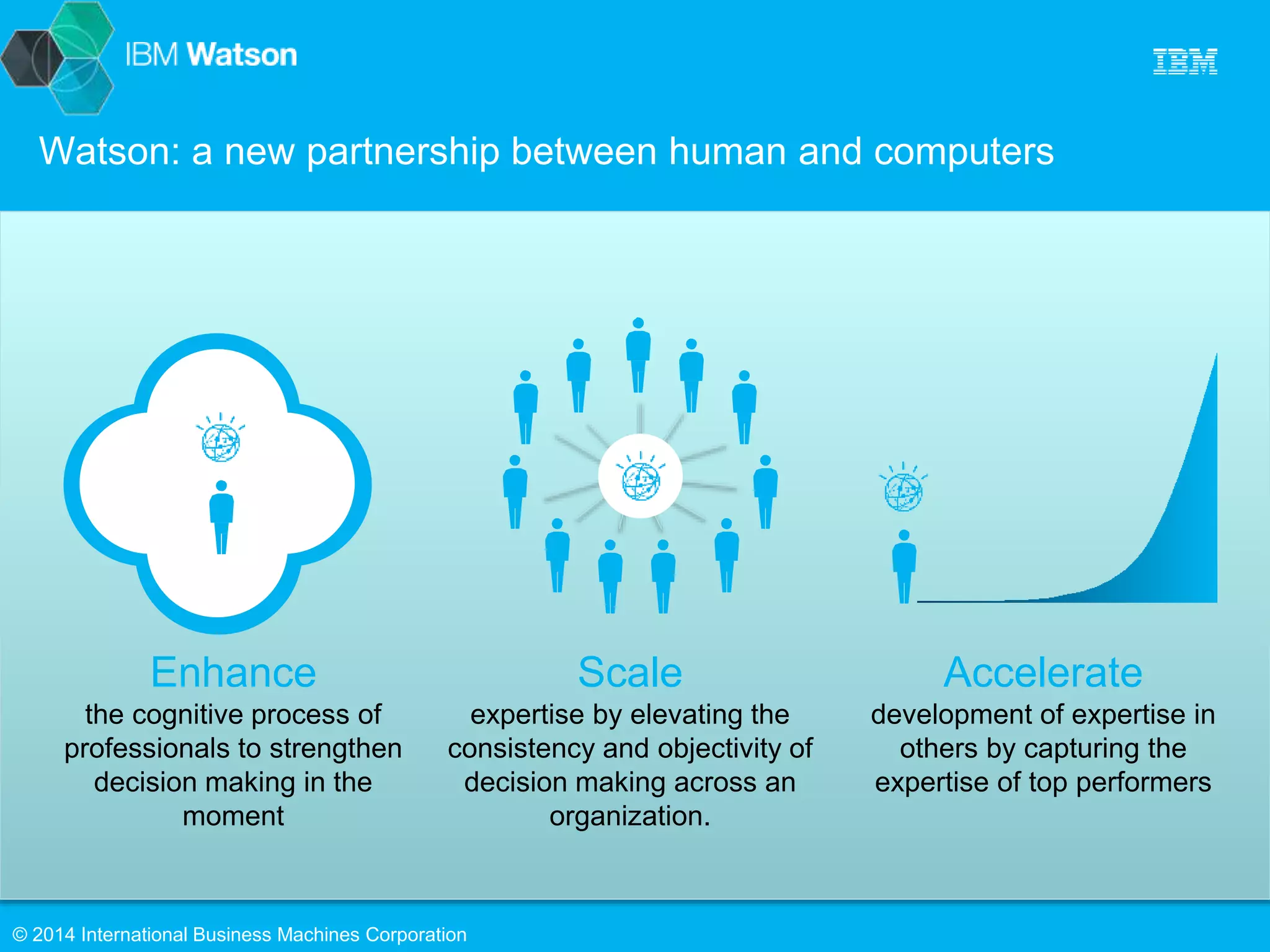 IBM Watson

IBM

Watson: a new partnership between human and computers

Enhance
the cognitive process of professionals to strengthen decision making in the moment

Scale
expertise by elevating the consistency and objectivity of decision making across an organization.

Accelerate
development of expertise in others by capturing the expertise of top performers

© 2014 International Business Machines Corporation